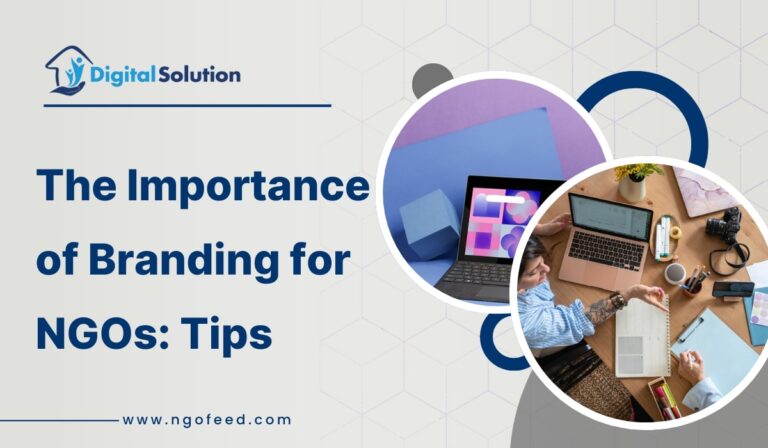 Digital Solution

The Importance of Branding for NGOs: Tips

www.ngofeed.com